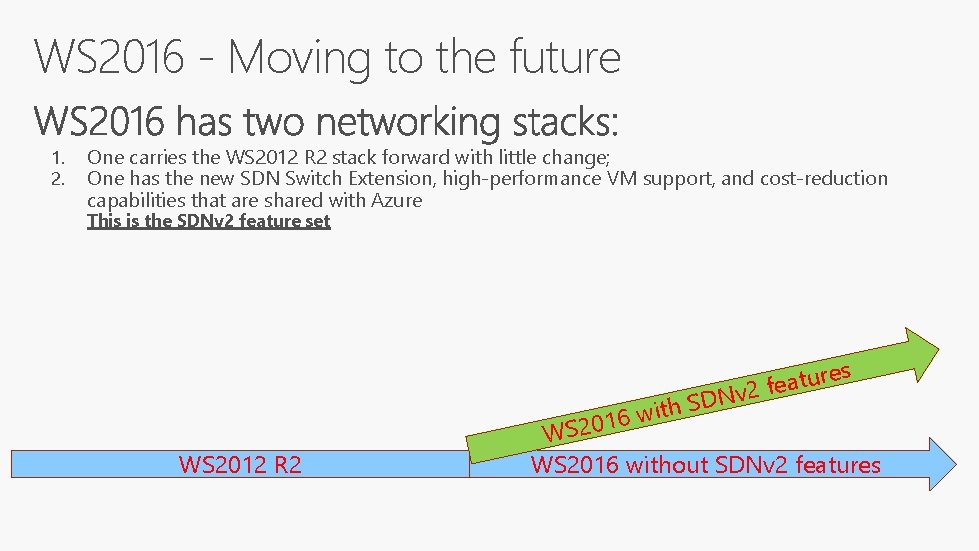 WS2016 - Moving to the future

WS2016 has two networking stacks:

1. One carries the WS2012 R2 stack forward with little change;
2. One has the new SDN Switch Extension, high-performance VM support, and cost-reduction capabilities that are shared with Azure
This is the SDNv2 feature set

WS2016 with SDNv2 features

WS2012 R2

WS2016 without SDNv2 features